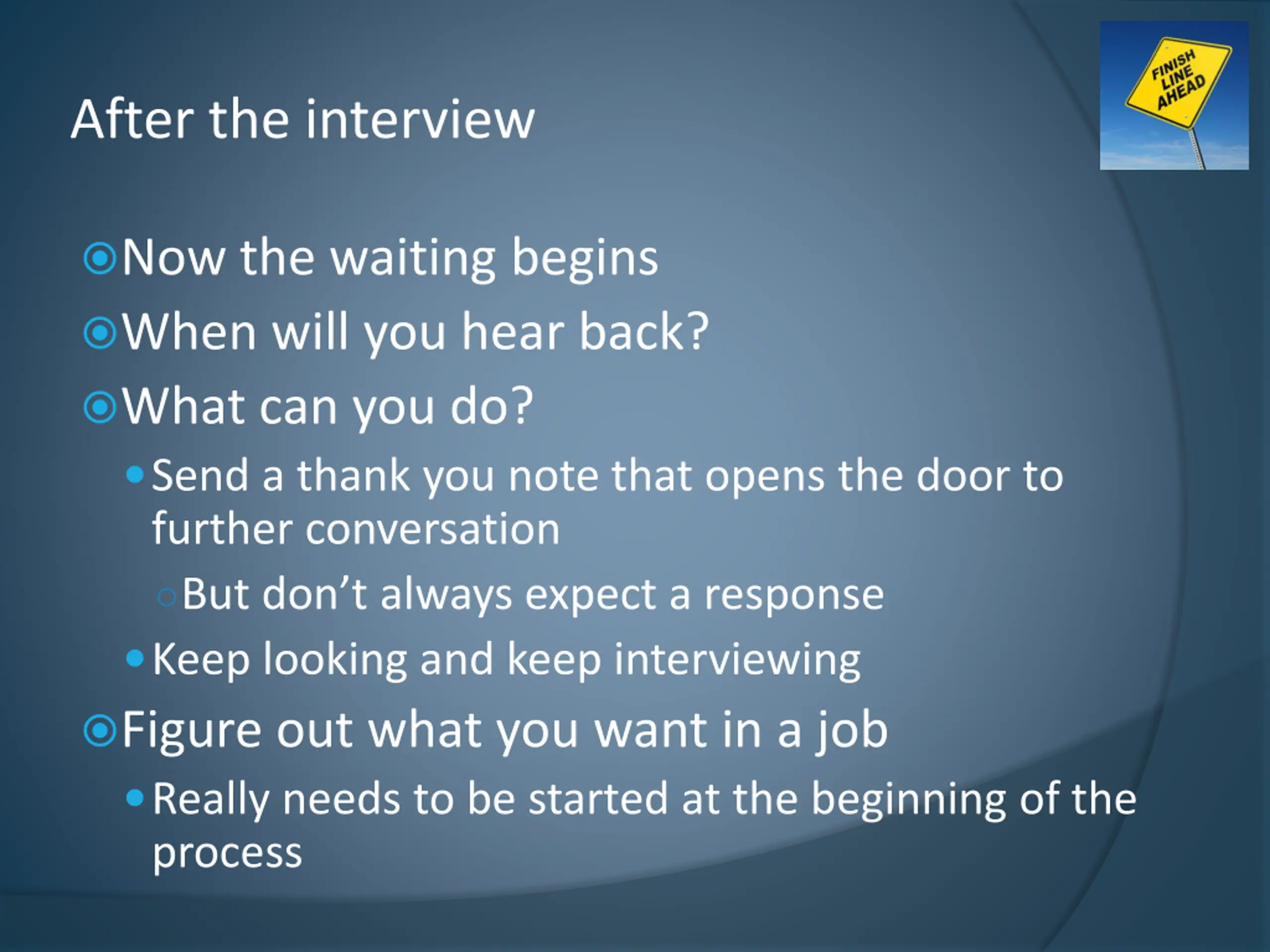 After the interview

FINISH LINE AHEAD

Now the waiting begins

When will you hear back?

What can you do?

Send a thank you note that opens the door to further conversation

But don’t always expect a response

Keep looking and keep interviewing

Figure out what you want in a job

Really needs to be started at the beginning of the process